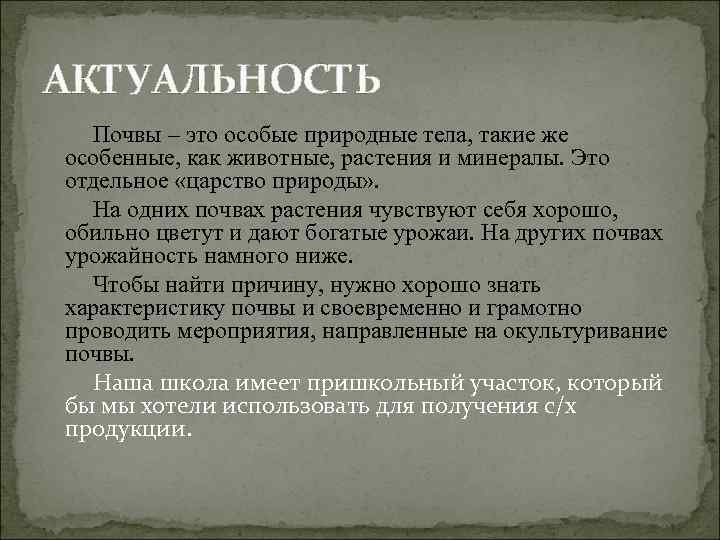 АКТУАЛЬНОСТЬ

Почвы – это особые природные тела, такие же особенные, как животные, растения и минералы. Это отдельное «царство природы».

На одних почвах растения чувствуют себя хорошо, обильно цветут и дают богатые урожаи. На других почвах урожайность намного ниже.

Чтобы найти причину, нужно хорошо знать характеристику почвы и своевременно и грамотно проводить мероприятия, направленные на окультуривание почвы.

Наша школа имеет пришкольный участок, который бы мы хотели использовать для получения с/х продукции.